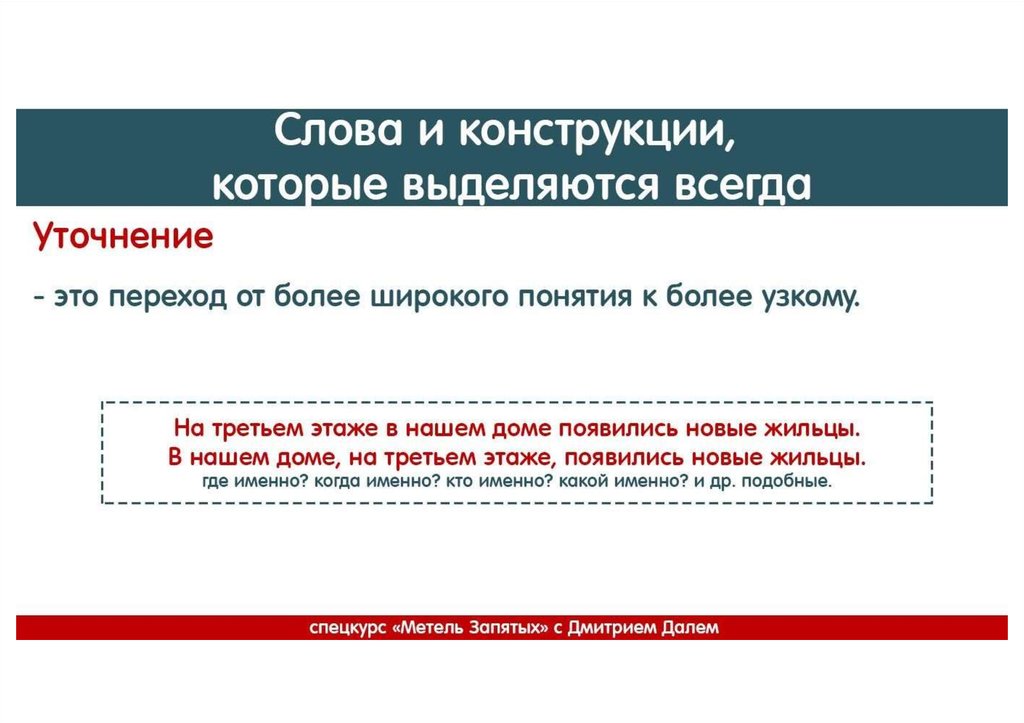 Слова и конструкции, которые выделяются всегда

Уточнение

- это переход от более широкого понятия к более узкому.

На третьем этаже в нашем доме появились новые жильцы.
В нашем доме, на третьем этаже, появились новые жильцы.
где именно? когда именно? кто именно? какой именно? и др. подобные.

спецкурс «Метель Запятых» с Дмитрием Далем